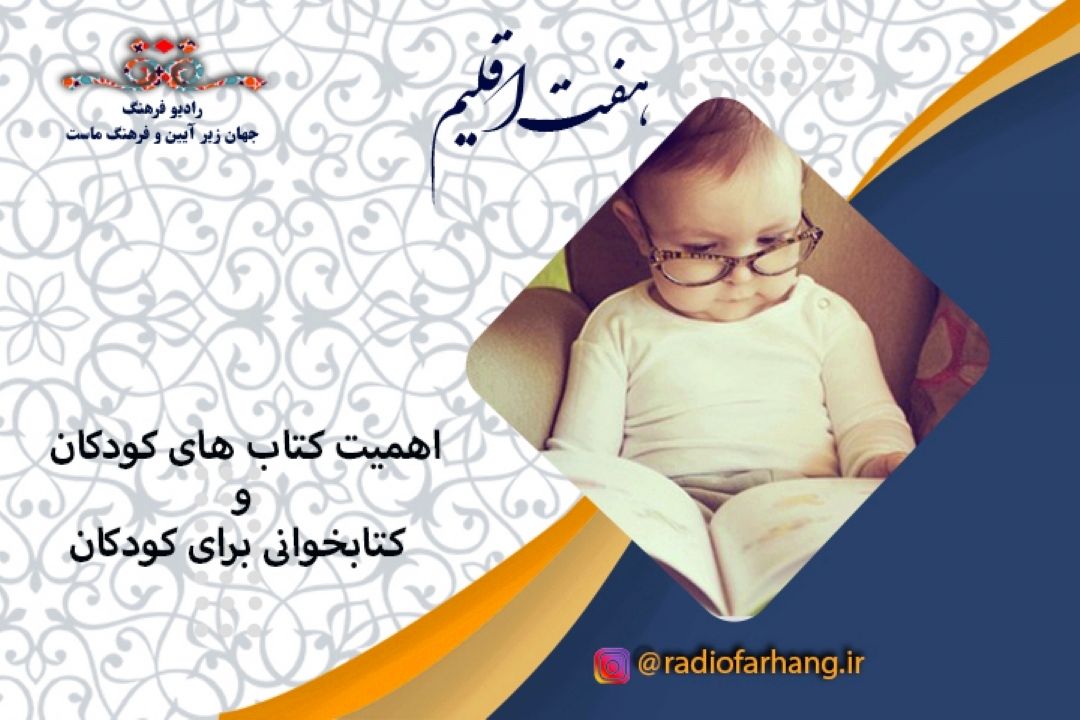 رادیو فرهنگ
جهان زیر آیین و فرهنگ ماست

هفت اقلیم

اهمیت کتاب های کودکان
و
کتابخوانی برای کودکان

@radiofarhang.ir